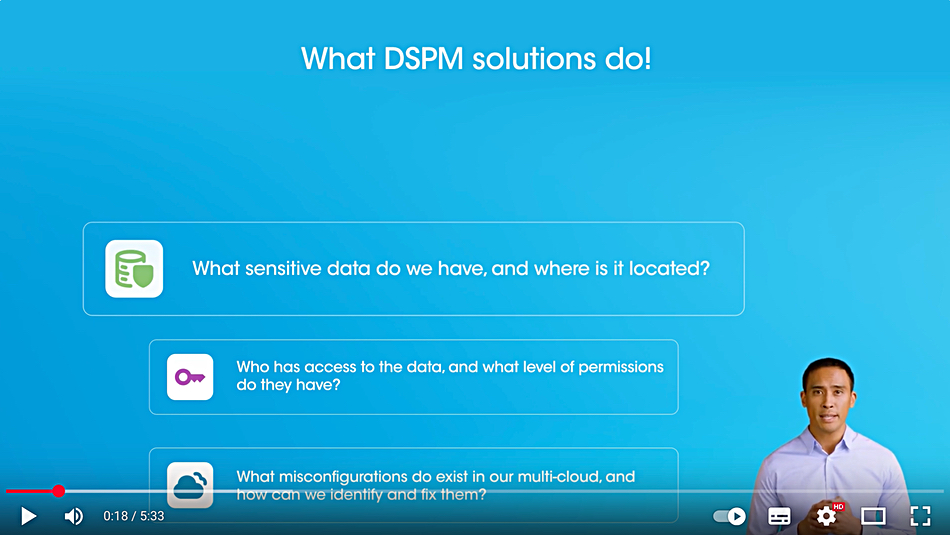 What DSPM solutions do!

What sensitive data do we have, and where is it located?

Who has access to the data, and what level of permissions do they have?

What misconfigurations do exist in our multi-cloud, and how can we identify and fix them?

0:18 / 5:33

HD